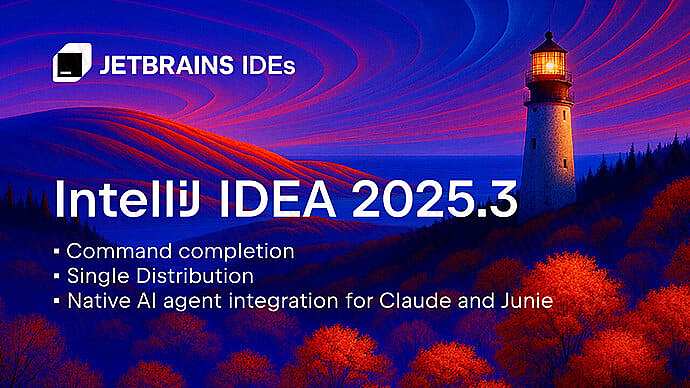 JETBRAINS IDEs

IntelliJ IDEA 2025.3

▪ Command completion
▪ Single Distribution
▪ Native AI agent integration for Claude and Junie